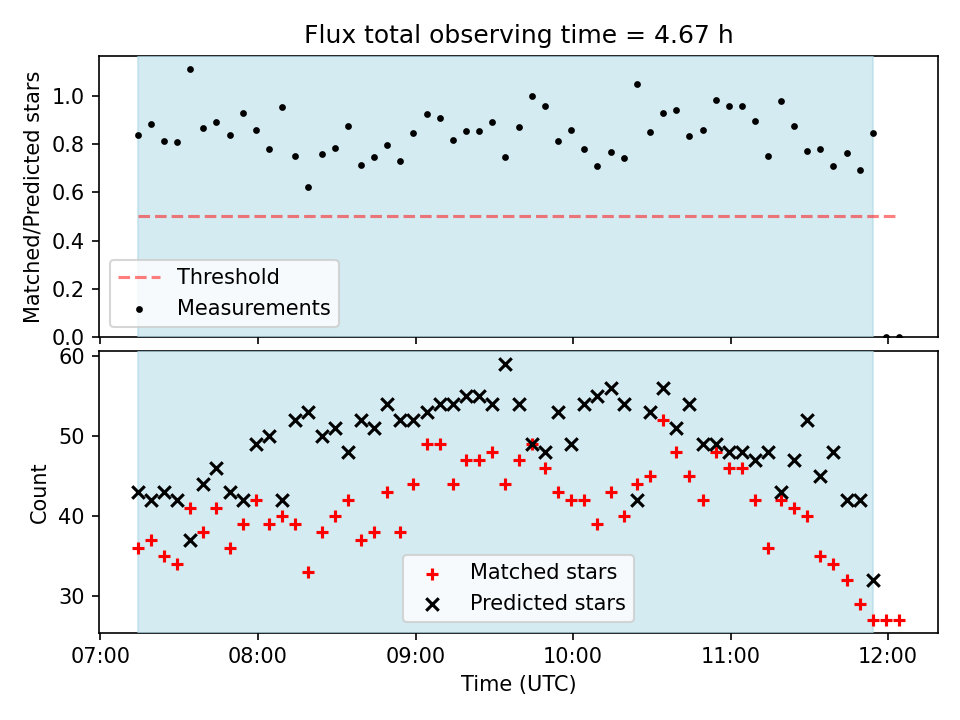 Flux total observing time = 4.67 h

Matched/Predicted stars

1.0
0.8
0.6
0.4
0.2
0.0

Threshold
Measurements

Count

60
50
40
30

Matched stars
Predicted stars

07:00
08:00
09:00
10:00
11:00
12:00

Time (UTC)